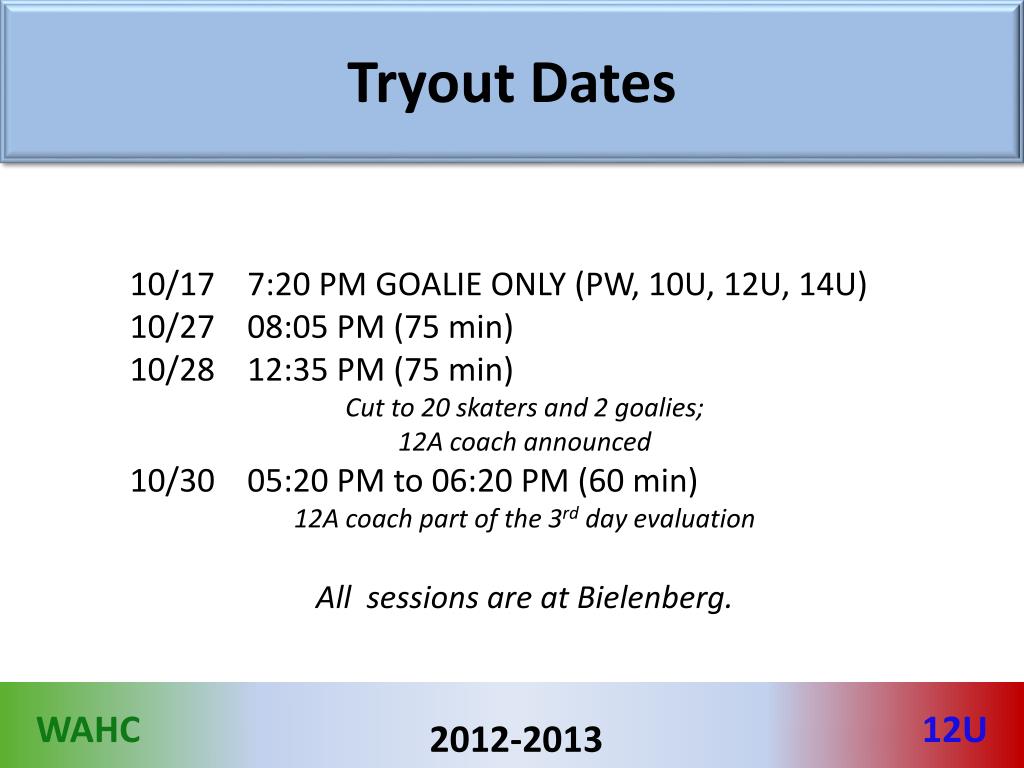 Tryout Dates

10/17 7:20 PM GOALIE ONLY (PW, 10U, 12U, 14U)
10/27 08:05 PM (75 min)
10/28 12:35 PM (75 min)
Cut to 20 skaters and 2 goalies;
12A coach announced
10/30 05:20 PM to 06:20 PM (60 min)
12A coach part of the 3$^{rd}$ day evaluation

All sessions are at Bielenberg.

WAHC
2012-2013
12U